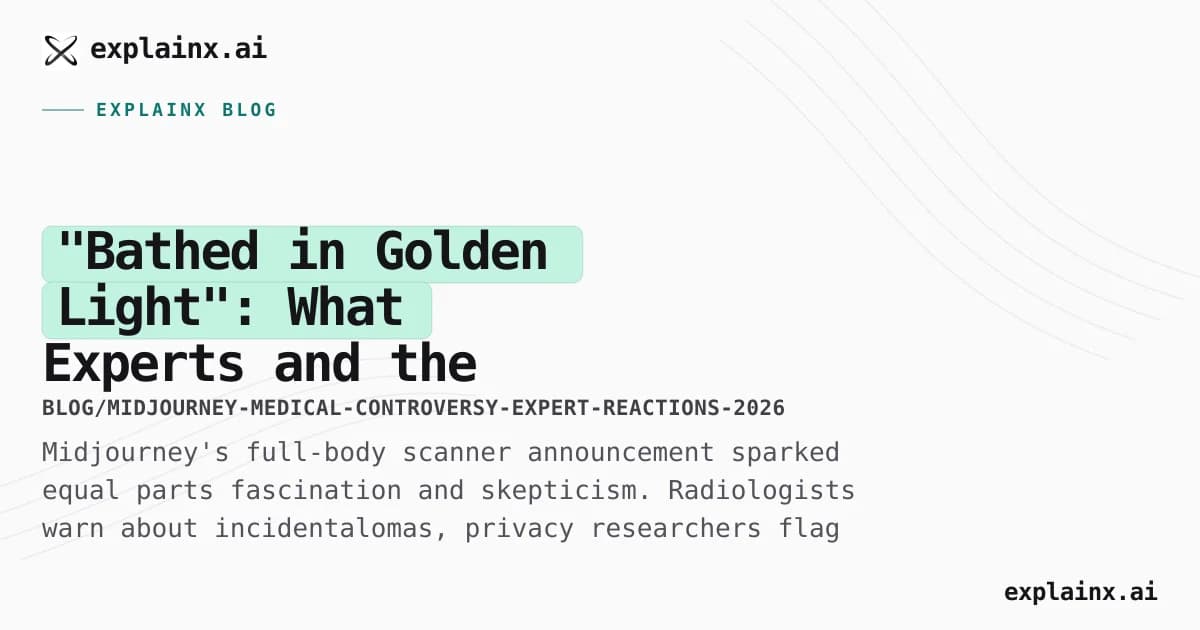 explainx.ai

EXPLAINX BLOG

"Bathed in Golden Light": What Experts and the

BLOG/MIDJOURNEY-MEDICAL-CONTROVERSY-EXPERT-REACTIONS-2026

Midjourney's full-body scanner announcement sparked equal parts fascination and skepticism. Radiologists warn about incidentalomas, privacy researchers flag

explainx.ai